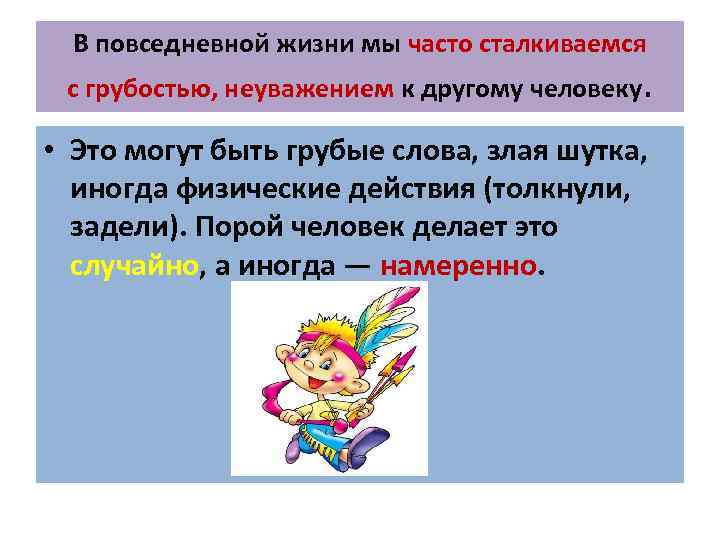 В повседневной жизни мы часто сталкиваемся с грубостью, неуважением к другому человеку.

• Это могут быть грубые слова, злая шутка, иногда физические действия (толкнули, задели). Порой человек делает это случайно, а иногда — намеренно.